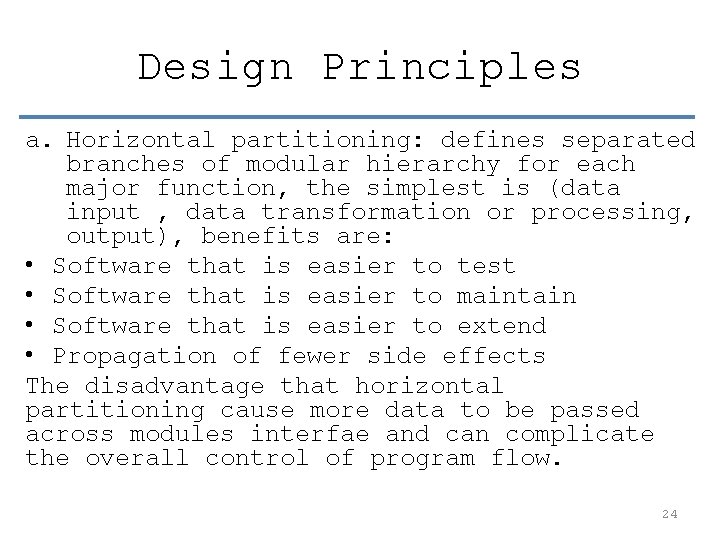 Design Principles

a. Horizontal partitioning: defines separated branches of modular hierarchy for each major function, the simplest is (data input , data transformation or processing, output), benefits are:
• Software that is easier to test
• Software that is easier to maintain
• Software that is easier to extend
• Propagation of fewer side effects
The disadvantage that horizontal partitioning cause more data to be passed across modules interfae and can complicate the overall control of program flow.

24